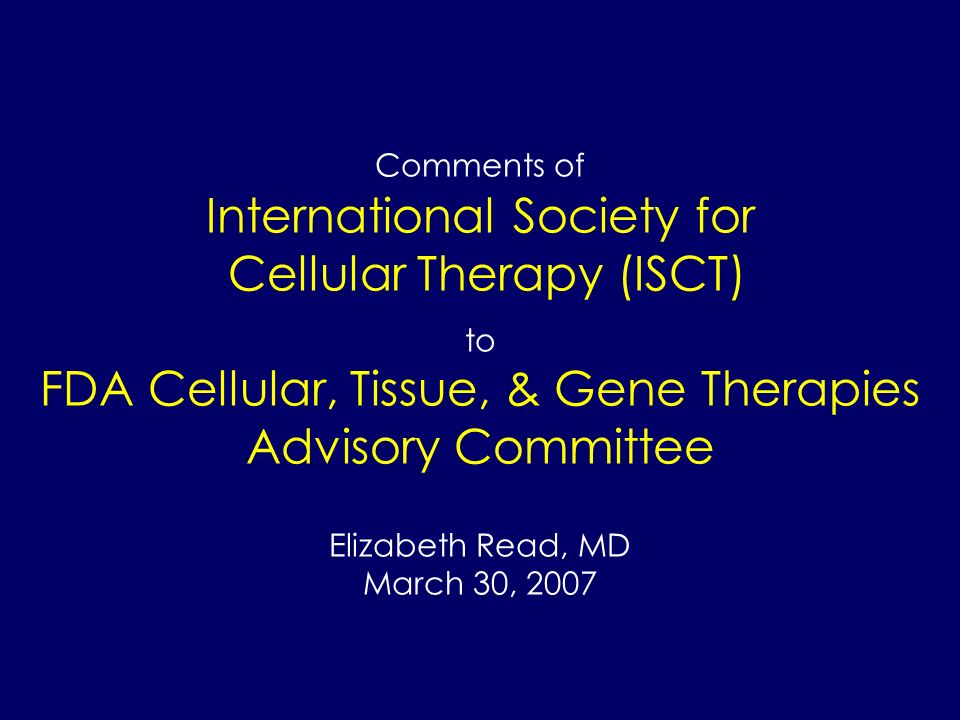 Comments of
International Society for Cellular Therapy (ISCT)
to
FDA Cellular, Tissue, & Gene Therapies Advisory Committee

Elizabeth Read, MD
March 30, 2007